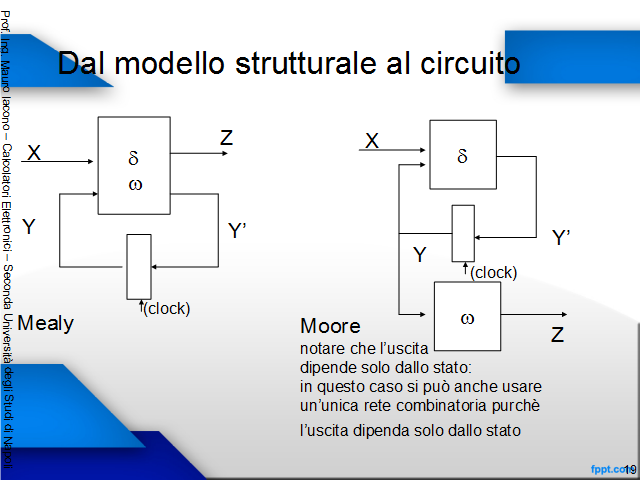 Prof. Ing. Mauro Iacono – Calcolatori Elettronici – Seconda Università degli Studi di Napoli

Dal modello strutturale al circuito

X
$\delta$
$\omega$
Z
Y
Y'
(clock)
Mealy

X
$\delta$
Y'
Y
(clock)
$\omega$
Z

Moore
notare che l'uscita dipende solo dallo stato: in questo caso si può anche usare un'unica rete combinatoria purchè l'uscita dipenda solo dallo stato

fppt.com
19